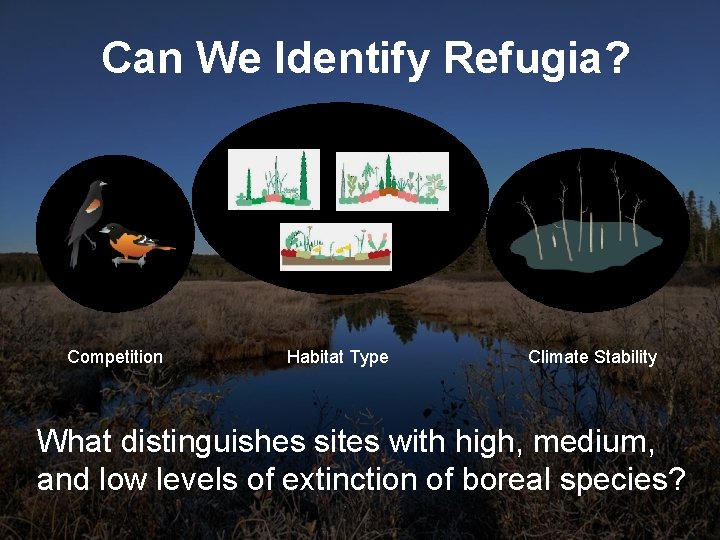 Can We Identify Refugia?

Competition

Habitat Type

Climate Stability

What distinguishes sites with high, medium, and low levels of extinction of boreal species?